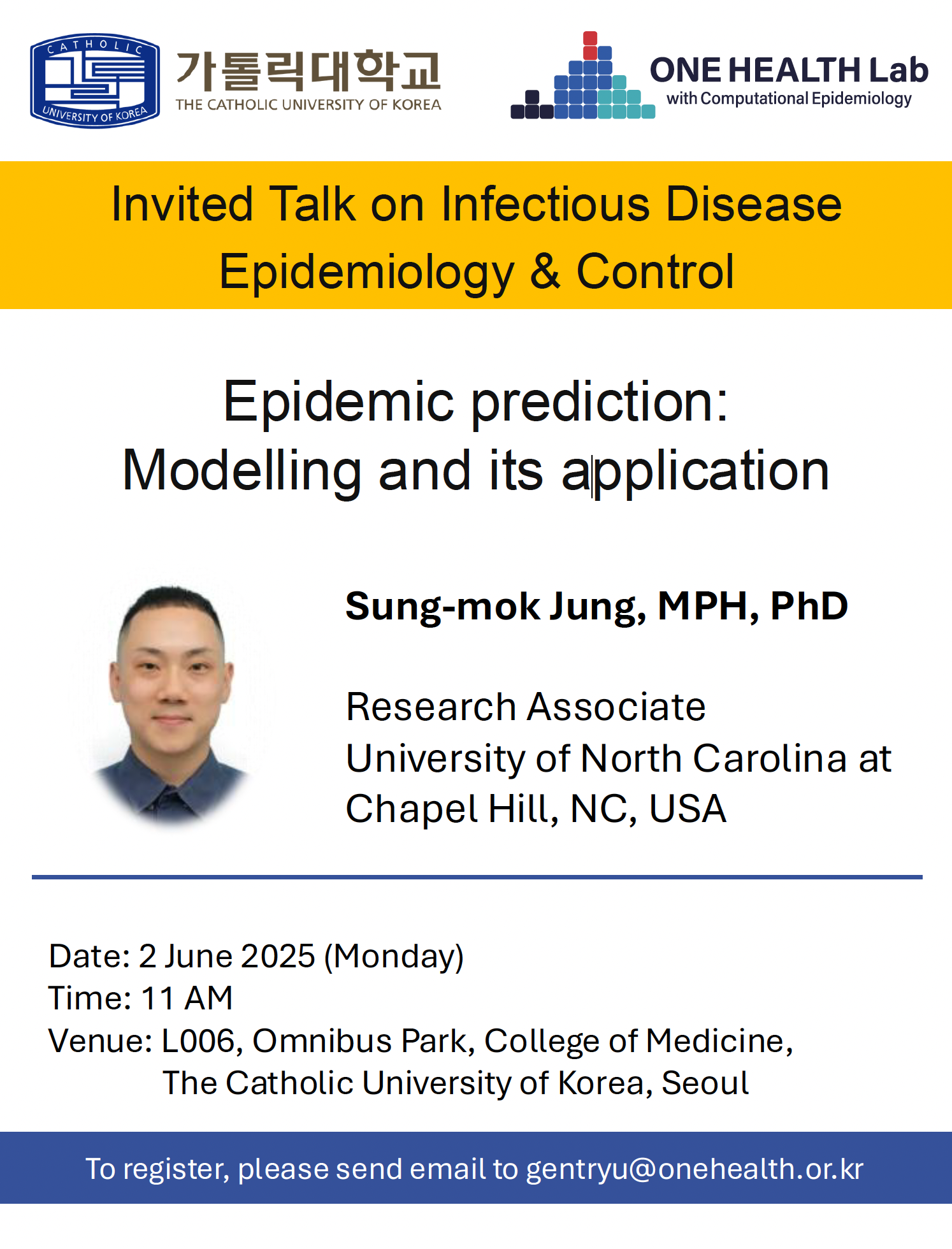 CATHOLIC
UNIVERSITY OF KOREA
가톨릭대학교
THE CATHOLIC UNIVERSITY OF KOREA

ONE HEALTH Lab
with Computational Epidemiology

Invited Talk on Infectious Disease Epidemiology & Control

Epidemic prediction: Modelling and its application

Sung-mok Jung, MPH, PhD

Research Associate
University of North Carolina at Chapel Hill, NC, USA

Date: 2 June 2025 (Monday)
Time: 11 AM
Venue: L006, Omnibus Park, College of Medicine, The Catholic University of Korea, Seoul

To register, please send email to gentryu@onehealth.or.kr